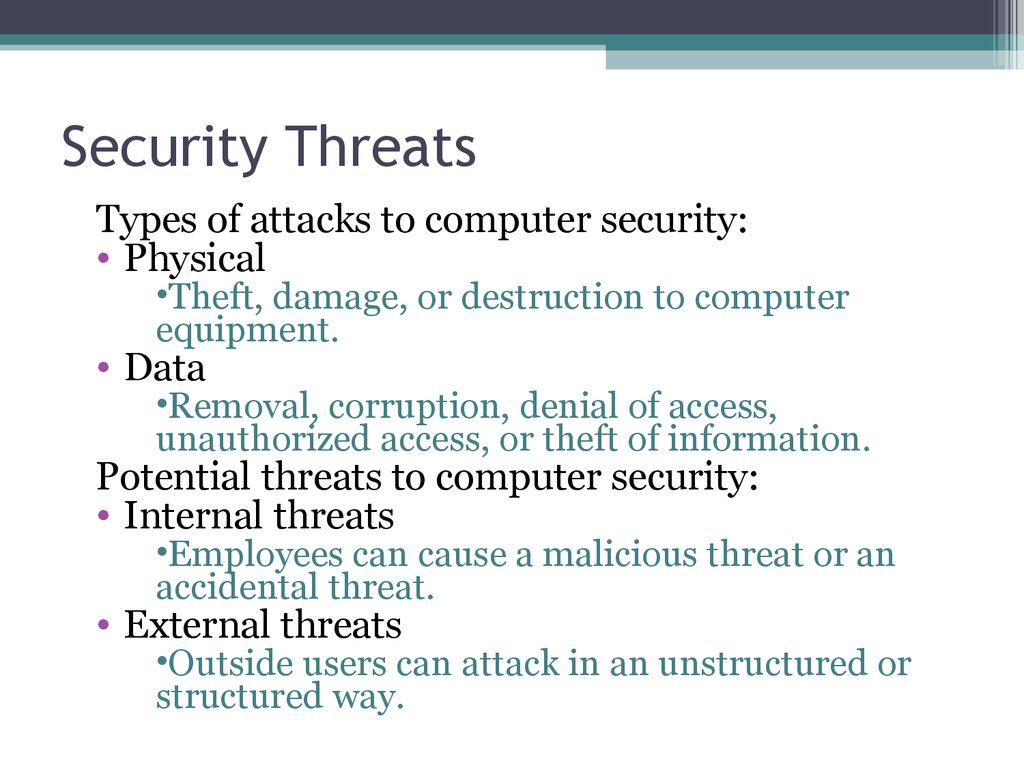 Security Threats

Types of attacks to computer security:

• Physical

•Theft, damage, or destruction to computer equipment.

• Data

•Removal, corruption, denial of access, unauthorized access, or theft of information.

Potential threats to computer security:

• Internal threats

•Employees can cause a malicious threat or an accidental threat.

• External threats

•Outside users can attack in an unstructured or structured way.